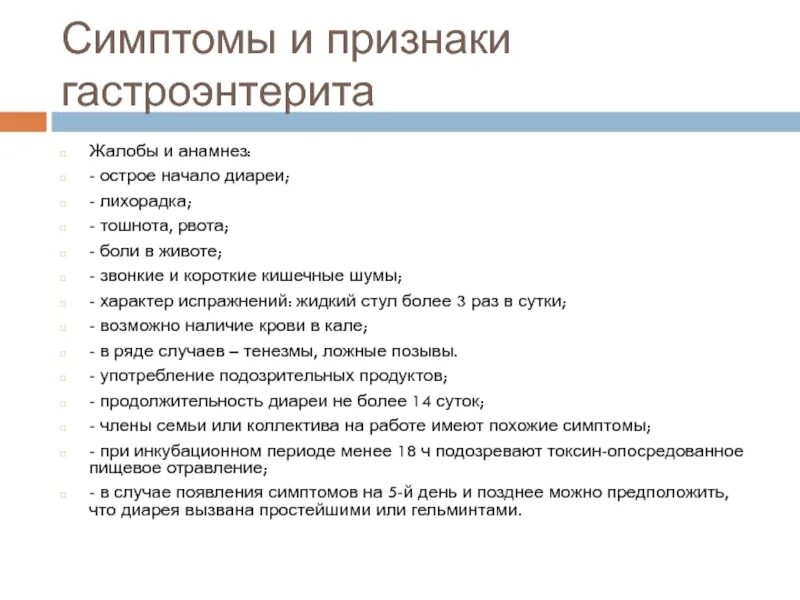 Симптомы и признаки гастроэнтерита

Жалобы и анамнез:
- острое начало диареи;
- лихорадка;
- тошнота, рвота;
- боли в животе;
- звонкие и короткие кишечные шумы;
- характер испражнений: жидкий стул более 3 раз в сутки;
- возможно наличие крови в кале;
- в ряде случаев – тенезмы, ложные позывы.
- употребление подозрительных продуктов;
- продолжительность диареи не более 14 суток;
- члены семьи или коллектива на работе имеют похожие симптомы;
- при инкубационном периоде менее 18 ч подозревают токсин-опосредованное пищевое отравление;
- в случае появления симптомов на 5-й день и позднее можно предположить, что диарея вызвана простейшими или гельминтами.